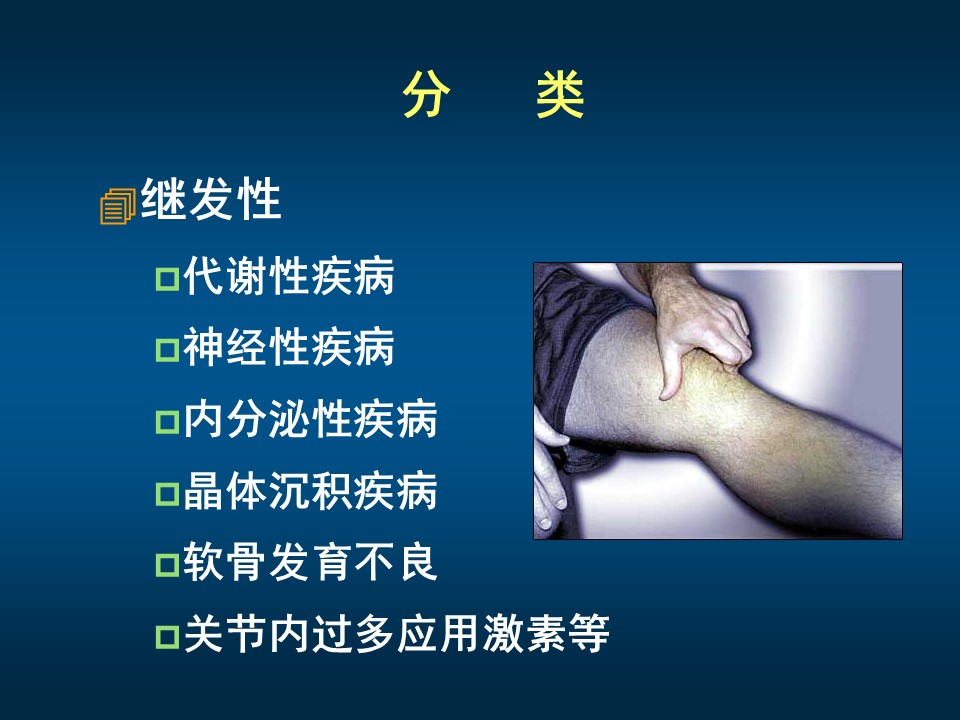 分　类

继发性

代谢性疾病

神经性疾病

内分泌性疾病

晶体沉积疾病

软骨发育不良

关节内过多应用激素等